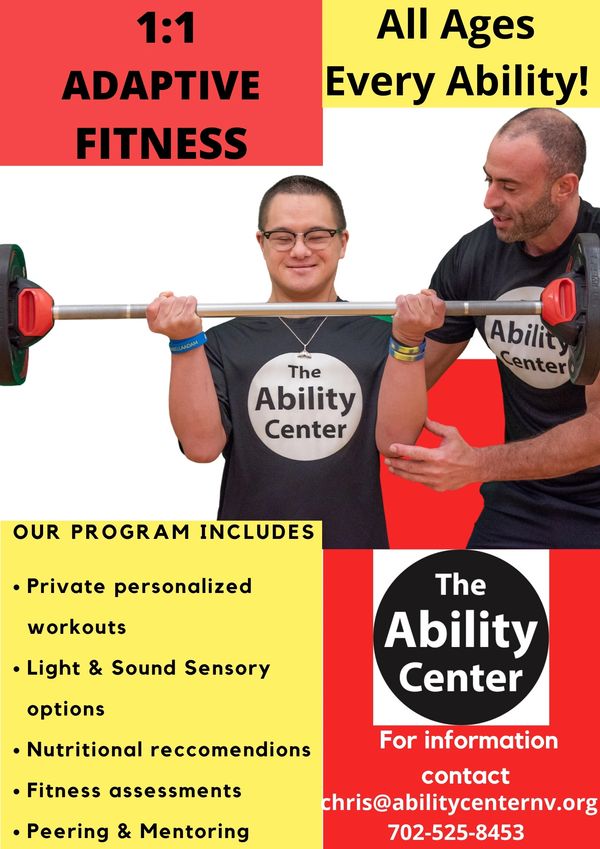 1:1
ADAPTIVE
FITNESS

All Ages
Every Ability!

The Ability Center

Ability Center

OUR PROGRAM INCLUDES

• Private personalized workouts
• Light & Sound Sensory options
• Nutritional reccomendions
• Fitness assessments
• Peering & Mentoring

The Ability Center

For information contact
chris@abilitycenternv.org
702-525-8453